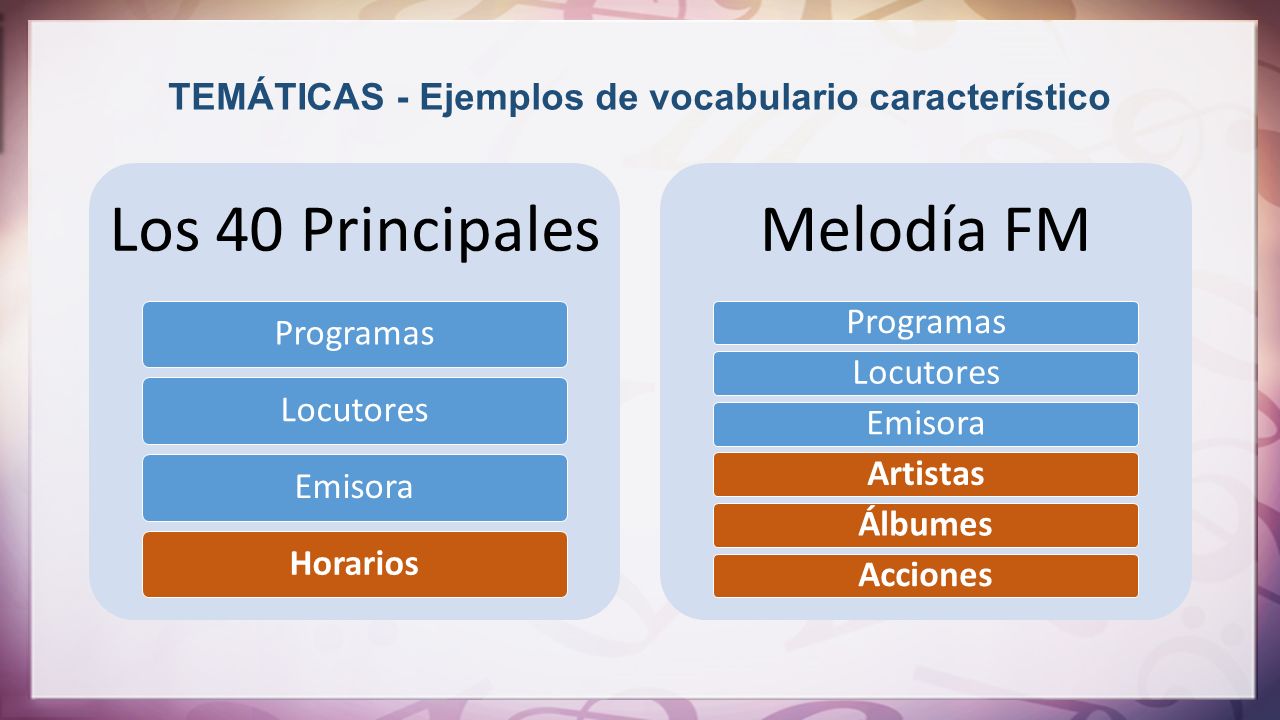 TEMÁTICAS - Ejemplos de vocabulario característico

Los 40 Principales

Programas

Locutores

Emisora

Horarios

Melodía FM

Programas

Locutores

Emisora

Artistas

Álbumes

Acciones